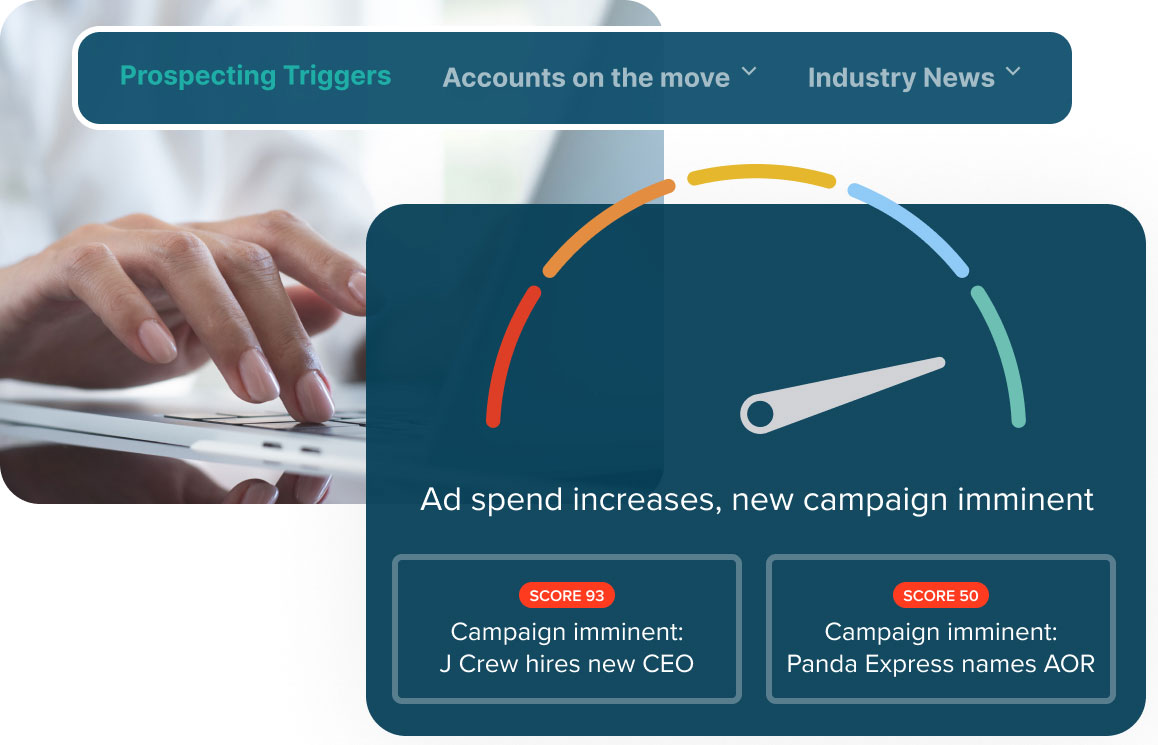 Prospecting Triggers Accounts on the move Industry News

Ad spend increases, new campaign imminent

SCORE 93
Campaign imminent: J Crew hires new CEO

SCORE 50
Campaign imminent: Panda Express names AOR